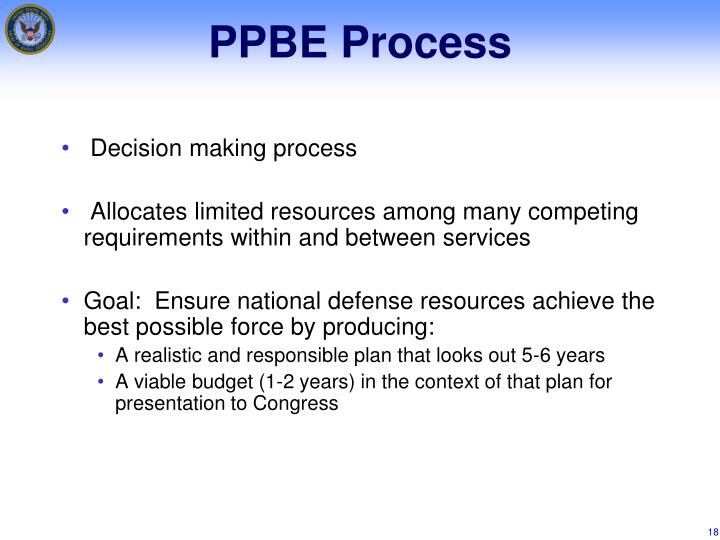 PPBE Process

• Decision making process

• Allocates limited resources among many competing requirements within and between services

• Goal: Ensure national defense resources achieve the best possible force by producing:
  • A realistic and responsible plan that looks out 5-6 years
  • A viable budget (1-2 years) in the context of that plan for presentation to Congress

18